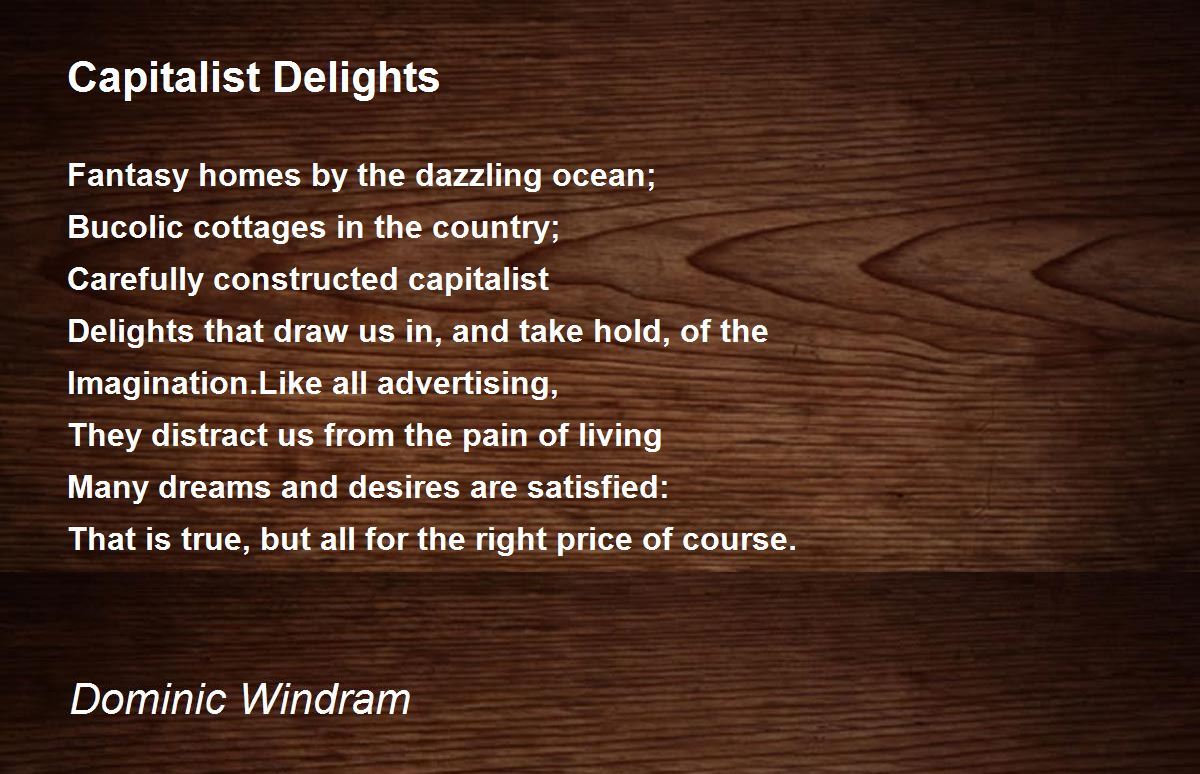 Capitalist Delights

Fantasy homes by the dazzling ocean;
Bucolic cottages in the country;
Carefully constructed capitalist
Delights that draw us in, and take hold, of the
Imagination.Like all advertising,
They distract us from the pain of living
Many dreams and desires are satisfied:
That is true, but all for the right price of course.

Dominic Windram